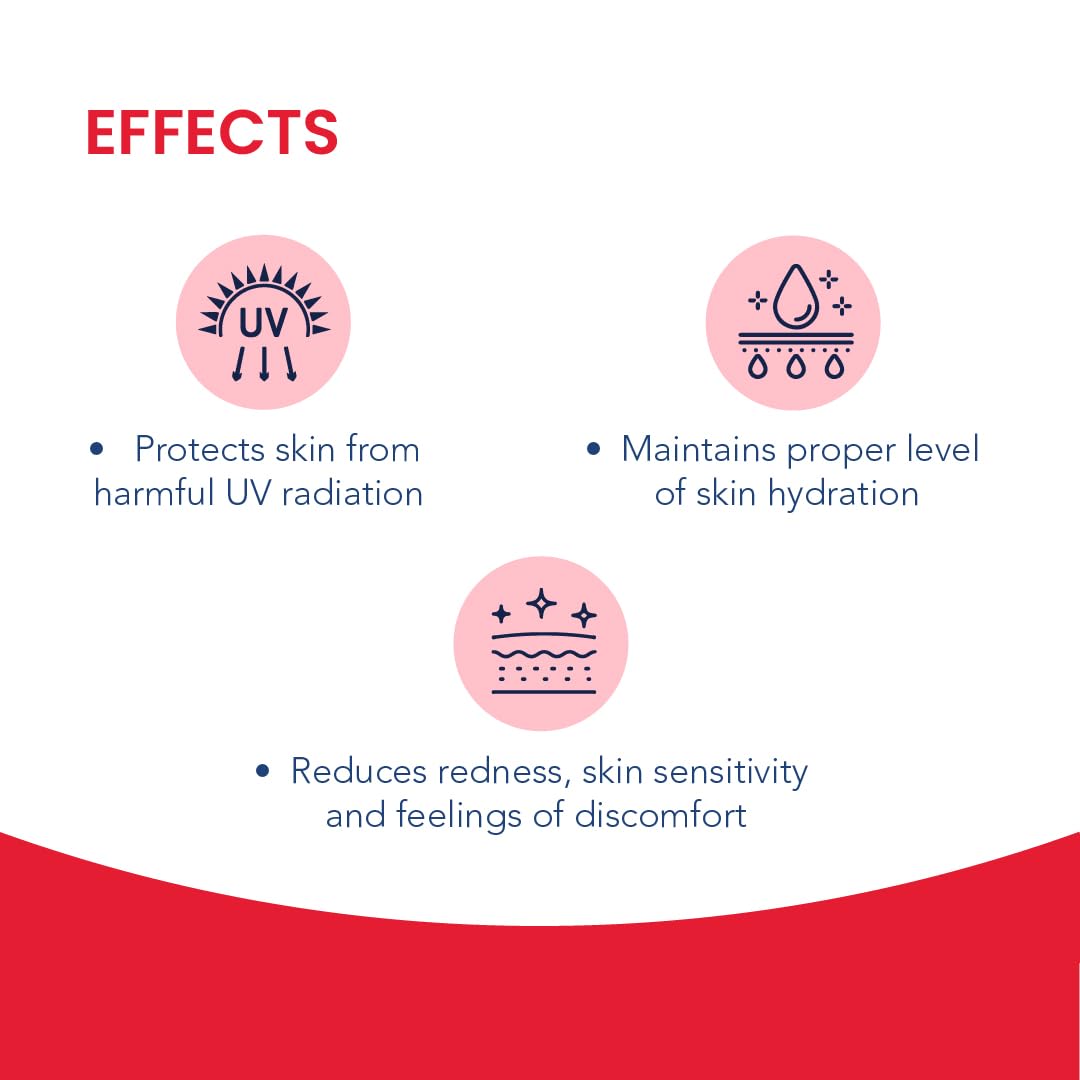 EFFECTS

UV

• Protects skin from harmful UV radiation

• Maintains proper level of skin hydration

• Reduces redness, skin sensitivity and feelings of discomfort